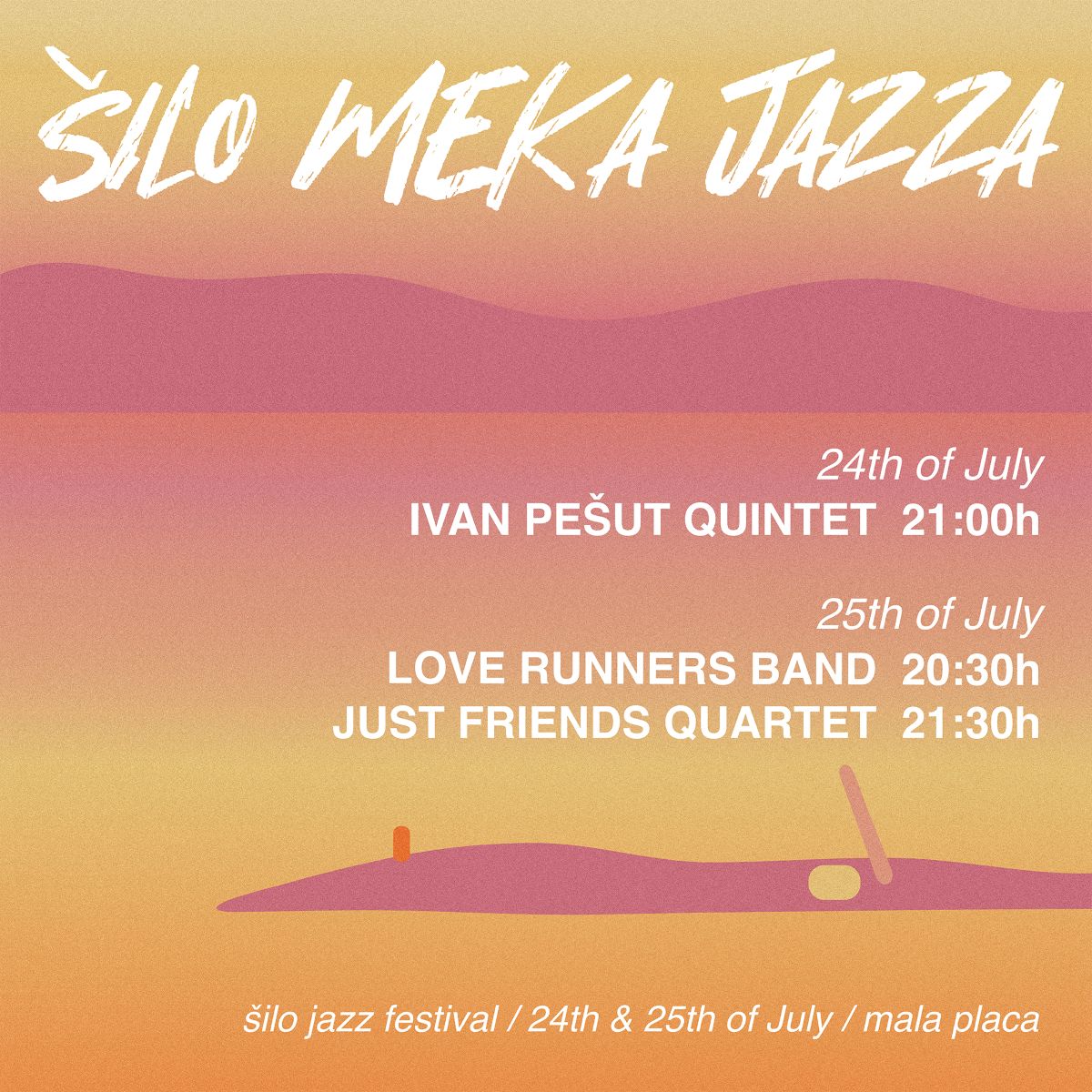 ŠILO MEKA JAZZA

24th of July
IVAN PEŠUT QUINTET 21:00h

25th of July
LOVE RUNNERS BAND 20:30h
JUST FRIENDS QUARTET 21:30h

šilo jazz festival / 24th & 25th of July / mala placa